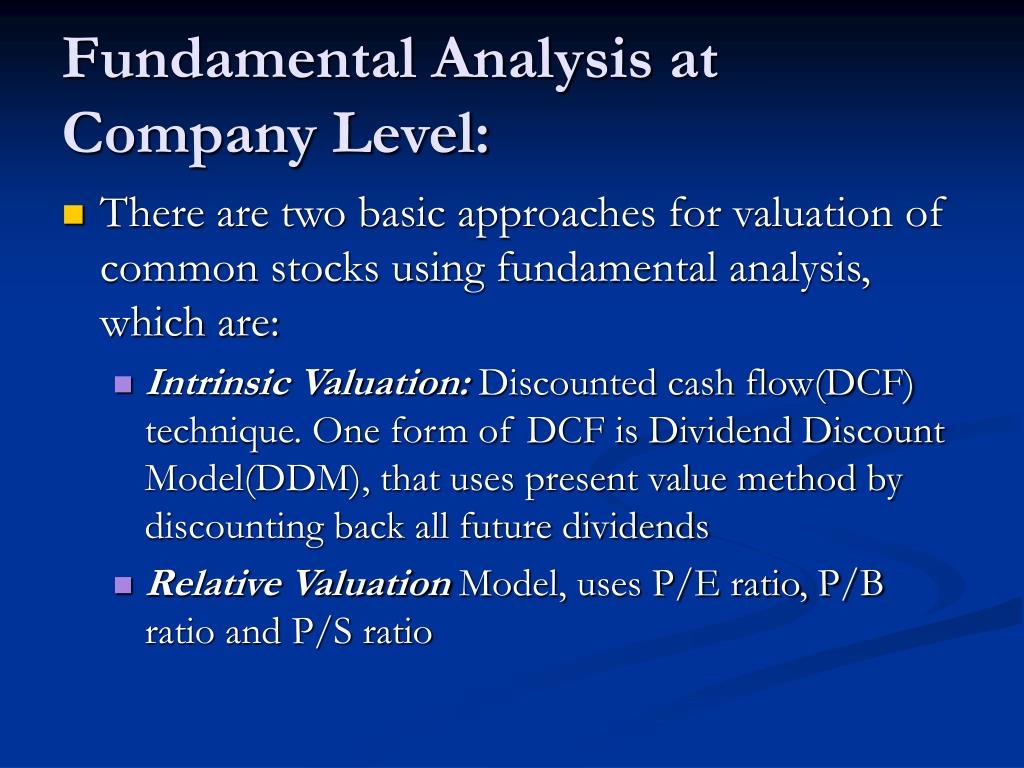 Fundamental Analysis at Company Level:

There are two basic approaches for valuation of common stocks using fundamental analysis, which are:

Intrinsic Valuation: Discounted cash flow(DCF) technique. One form of DCF is Dividend Discount Model(DDM), that uses present value method by discounting back all future dividends

Relative Valuation Model, uses P/E ratio, P/B ratio and P/S ratio